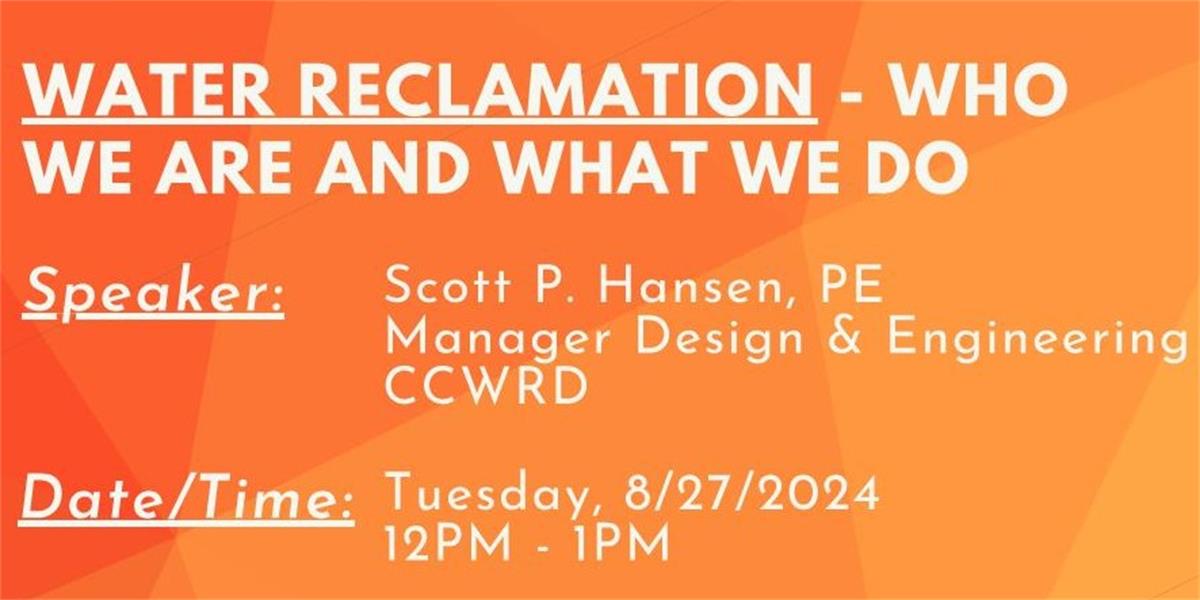 WATER RECLAMATION - WHO WE ARE AND WHAT WE DO

Speaker: Scott P. Hansen, PE
Manager Design & Engineering
CCWRD

Date/Time: Tuesday, 8/27/2024
12PM - 1PM